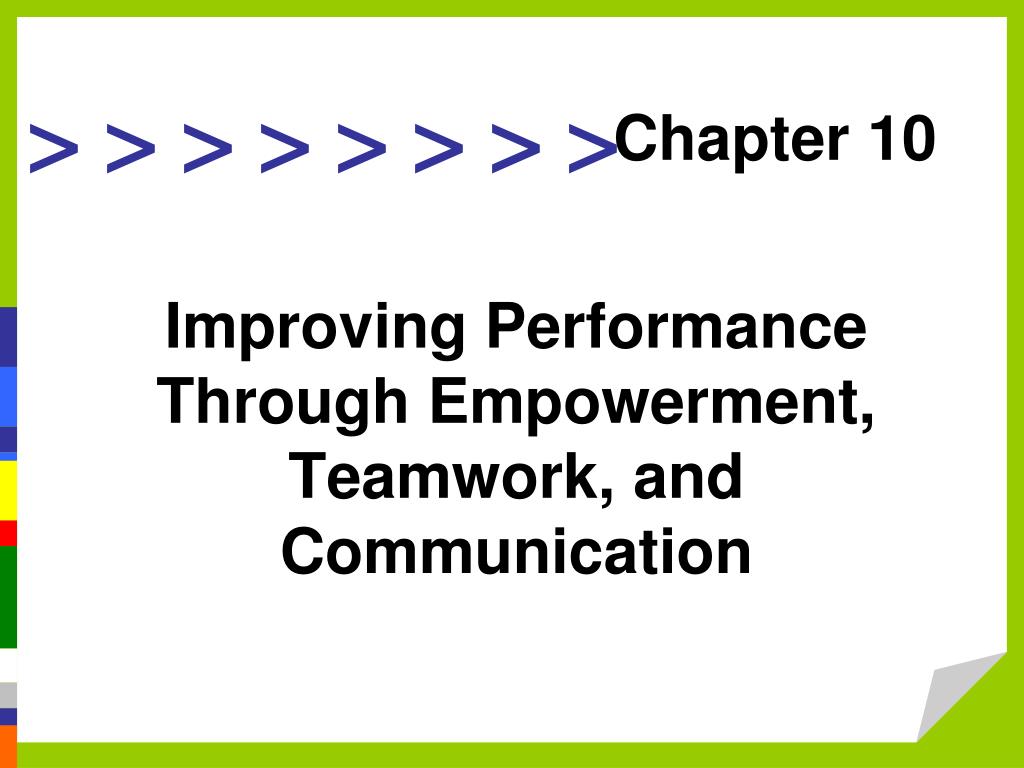 > > > > > > > > Chapter 10

Improving Performance Through Empowerment, Teamwork, and Communication